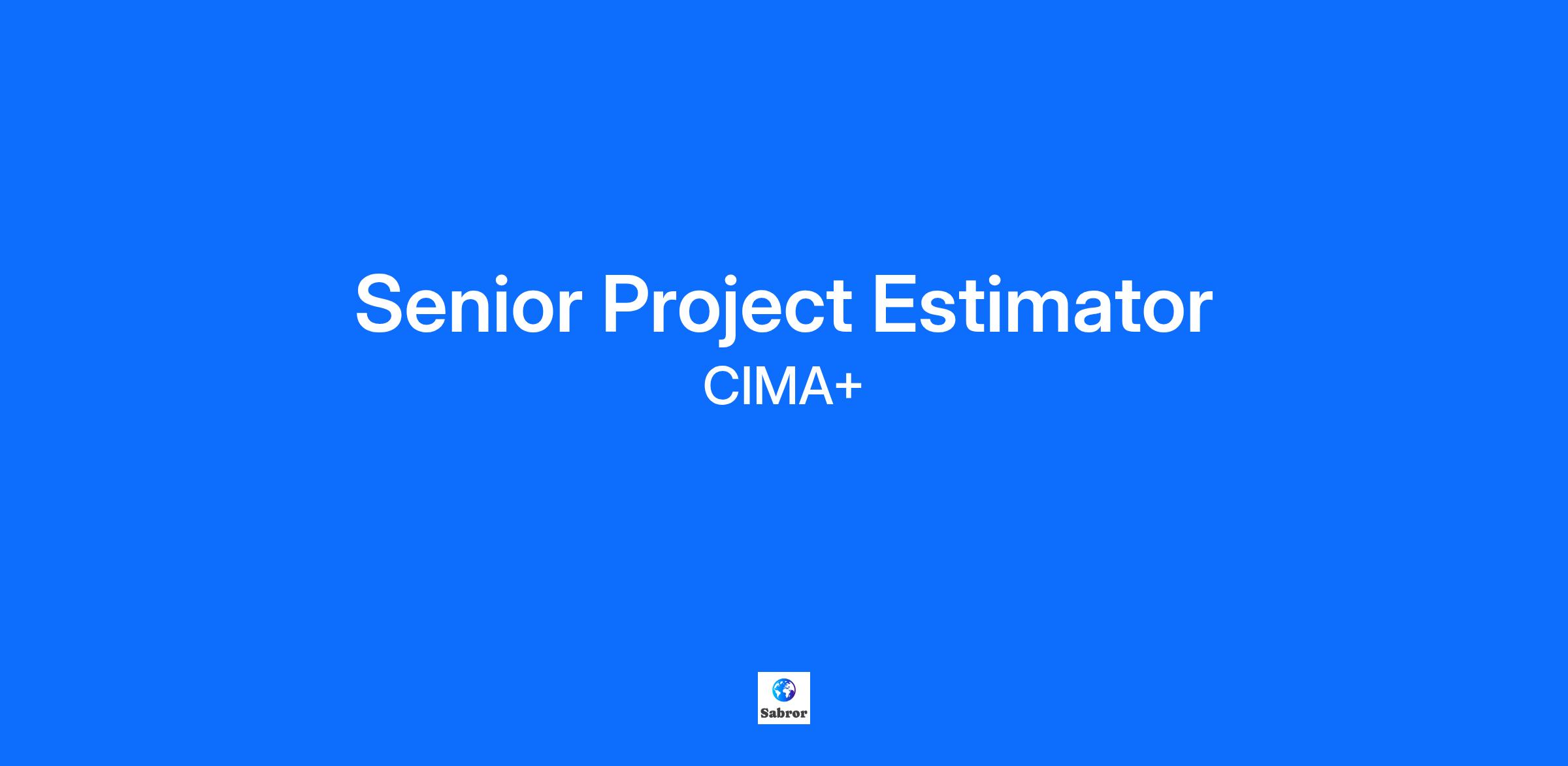 Senior Project Estimator
CIMA+

Sabror